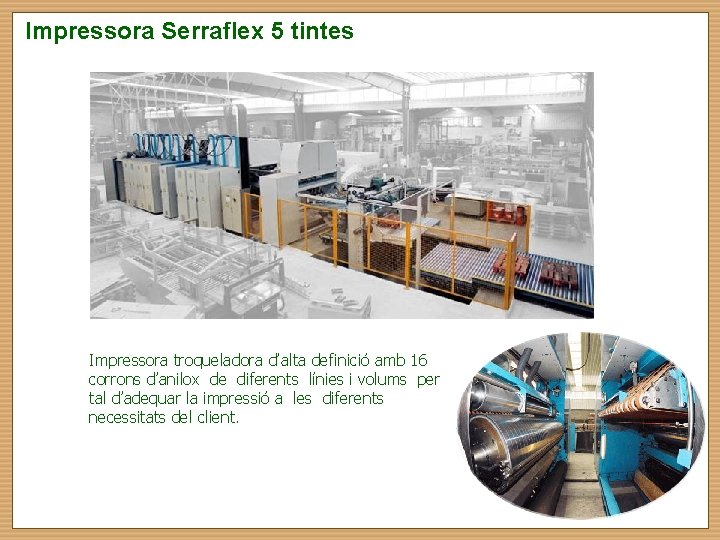 Impressora Serraflex 5 tintes

Impressora troqueladora d'alta definició amb 16 corrons d'anilox de diferents línies i volums per tal d'adequar la impressió a les diferents necessitats del client.